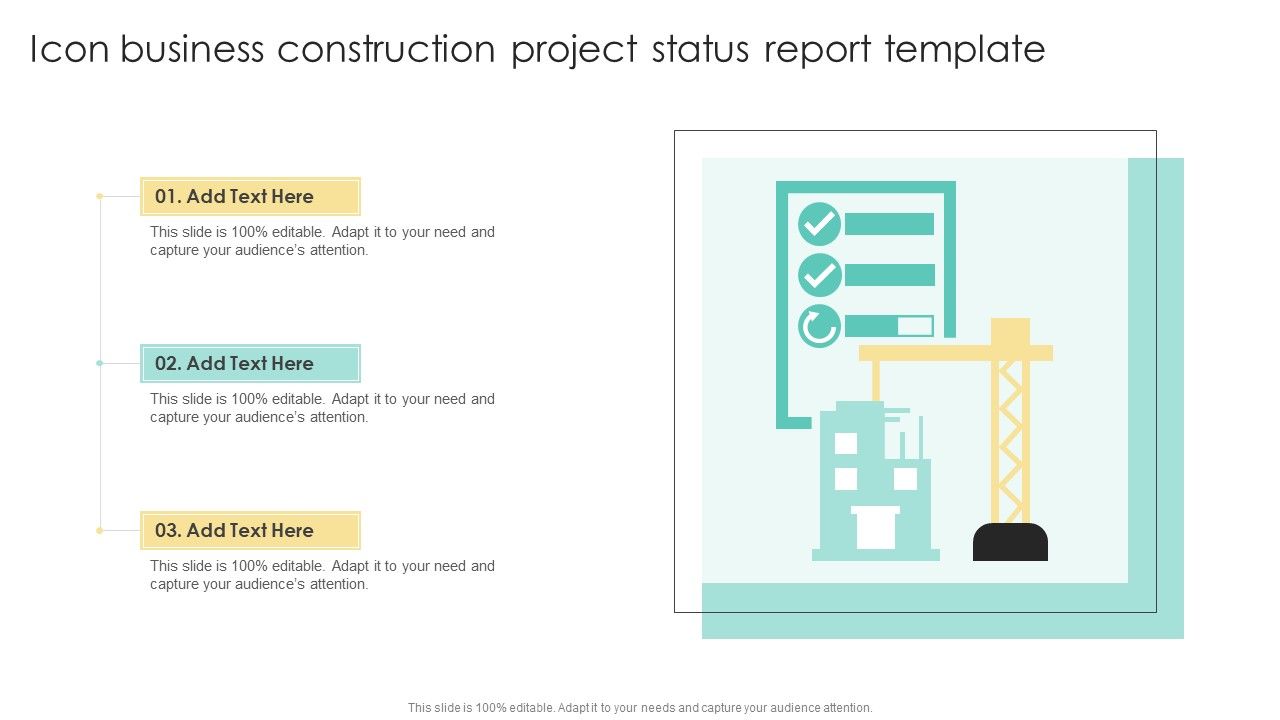 Icon business construction project status report template

01. Add Text Here

This slide is 100% editable. Adapt it to your need and capture your audience's attention.

02. Add Text Here

This slide is 100% editable. Adapt it to your need and capture your audience's attention.

03. Add Text Here

This slide is 100% editable. Adapt it to your need and capture your audience's attention.

This slide is 100% editable. Adapt it to your needs and capture your audience attention.